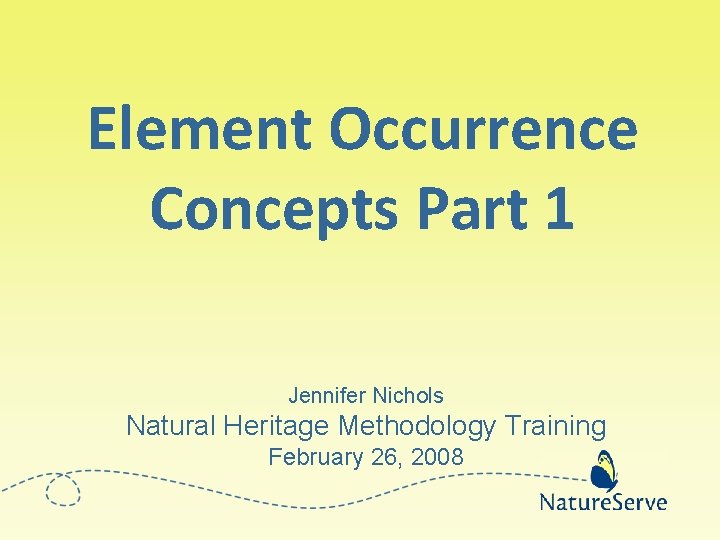 Element Occurrence Concepts Part 1

Jennifer Nichols

Natural Heritage Methodology Training

February 26, 2008

NatureServe